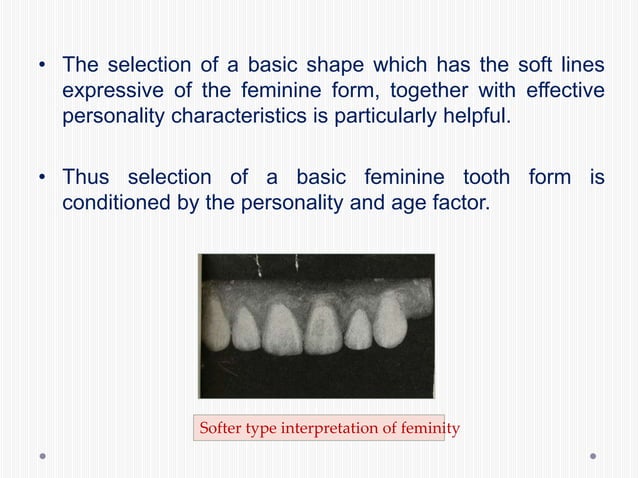 • The selection of a basic shape which has the soft lines expressive of the feminine form, together with effective personality characteristics is particularly helpful.

• Thus selection of a basic feminine tooth form is conditioned by the personality and age factor.

Softer type interpretation of feminity